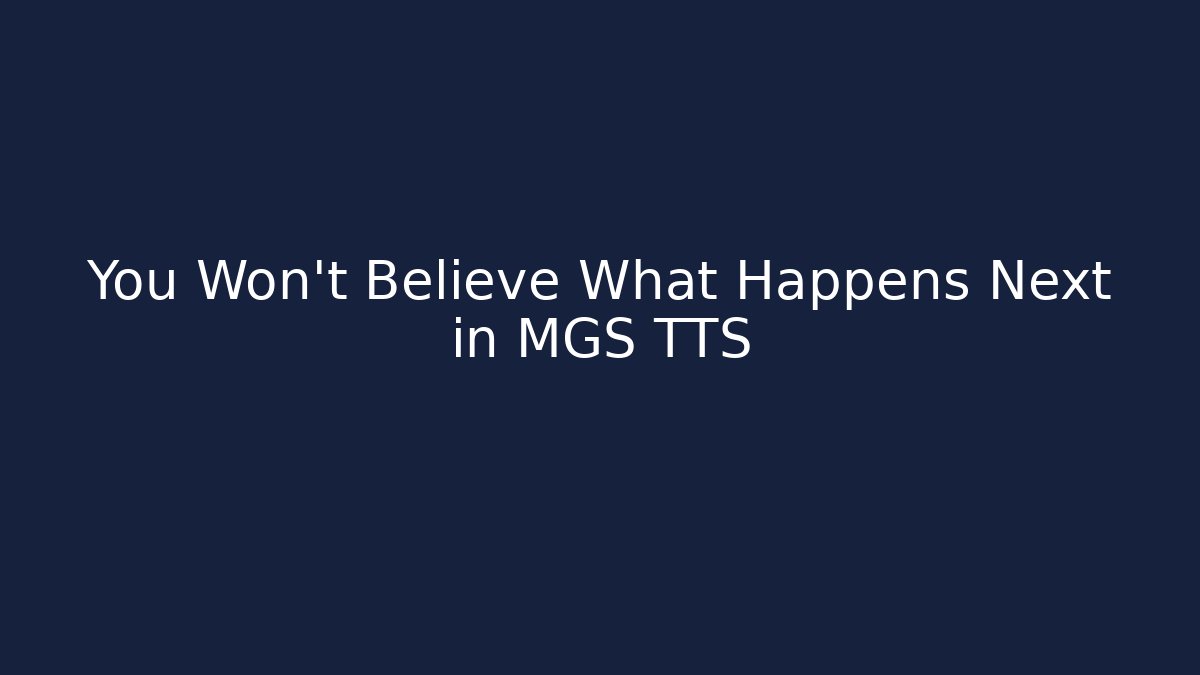 You Won't Believe What Happens Next in MGS TTS